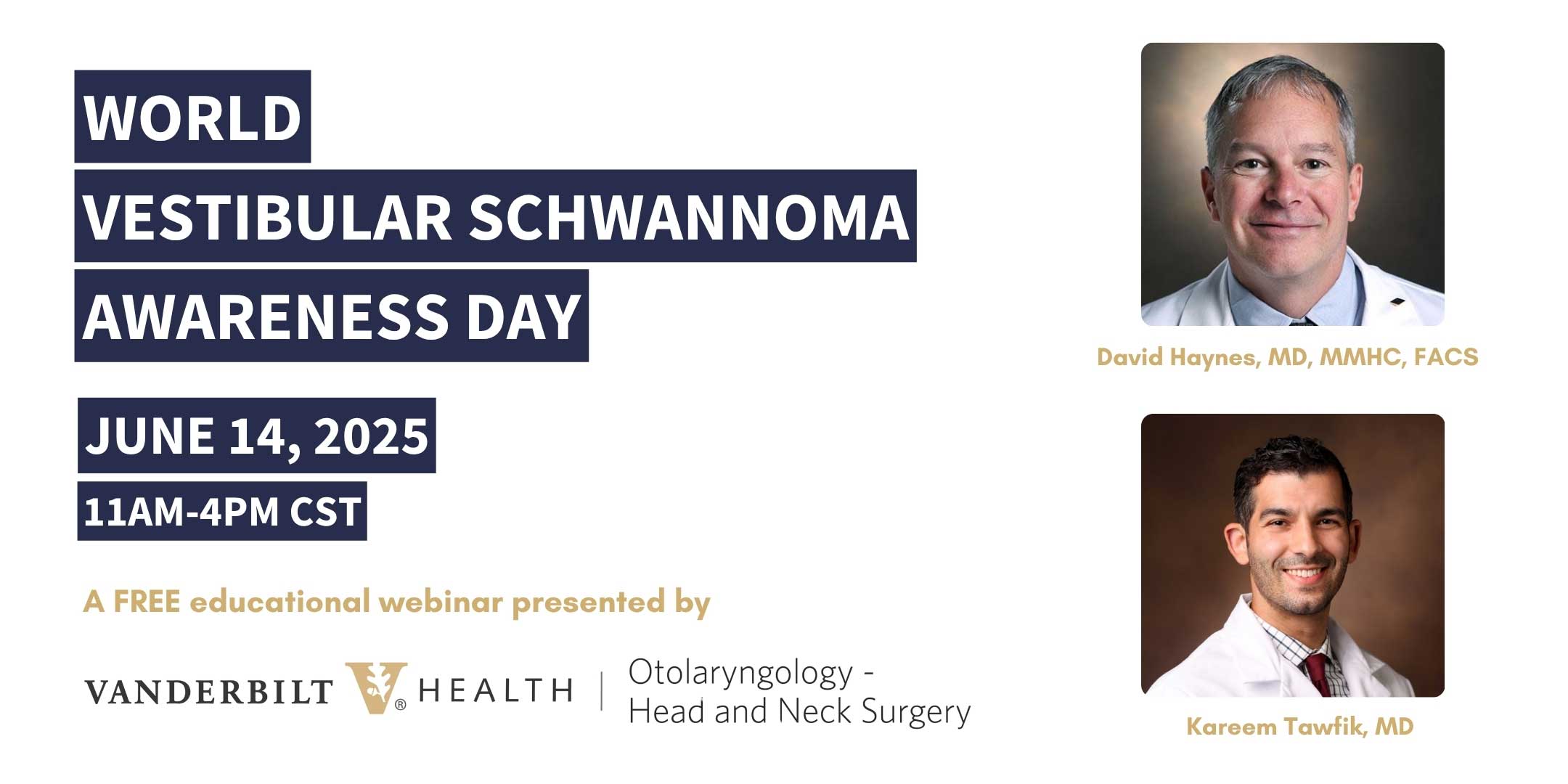 WORLD
VESTIBULAR SCHWANNOMA
AWARENESS DAY

JUNE 14, 2025
11AM-4PM CST

A FREE educational webinar presented by

VANDERBILT HEALTH | Otolaryngology - Head and Neck Surgery

David Haynes, MD, MMHC, FACS

Kareem Tawfik, MD